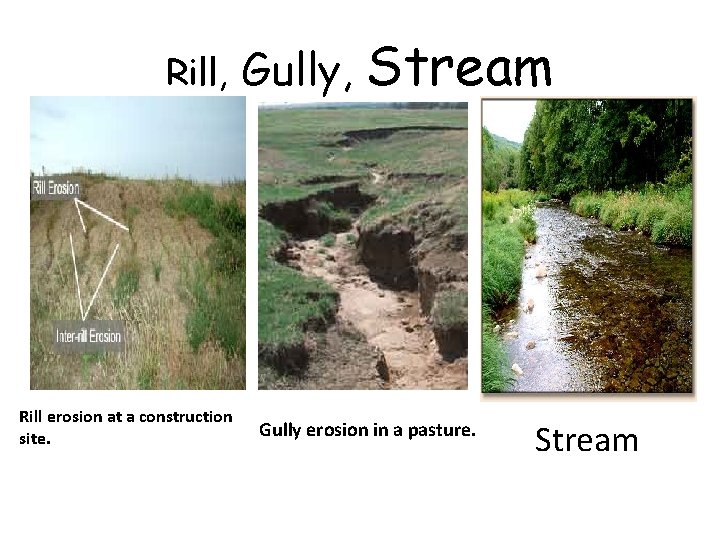 Rill, Gully, Stream

Rill Erosion

Inter-rill Erosion

Rill erosion at a construction site.

Gully erosion in a pasture.

Stream